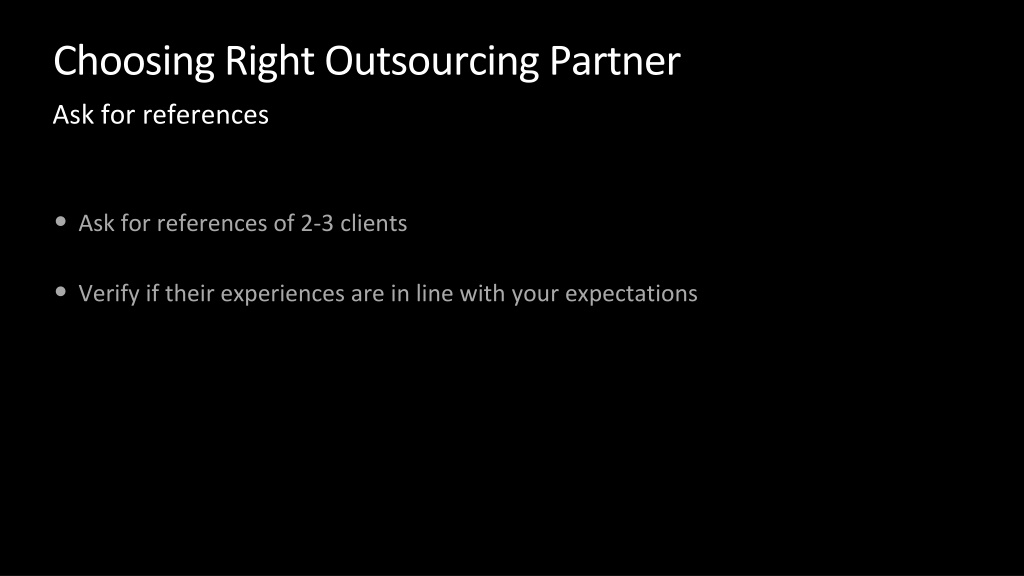 Choosing Right Outsourcing Partner

Ask for references

• Ask for references of 2-3 clients

• Verify if their experiences are in line with your expectations